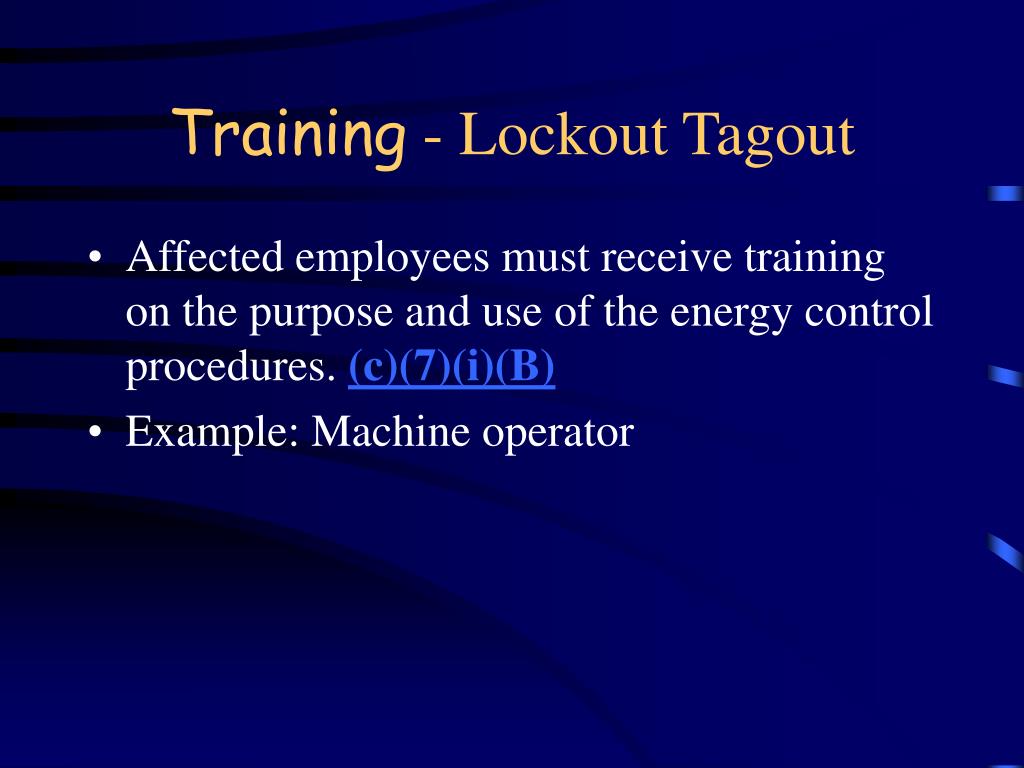 Training - Lockout Tagout

• Affected employees must receive training on the purpose and use of the energy control procedures. (c)(7)(i)(B)
• Example: Machine operator